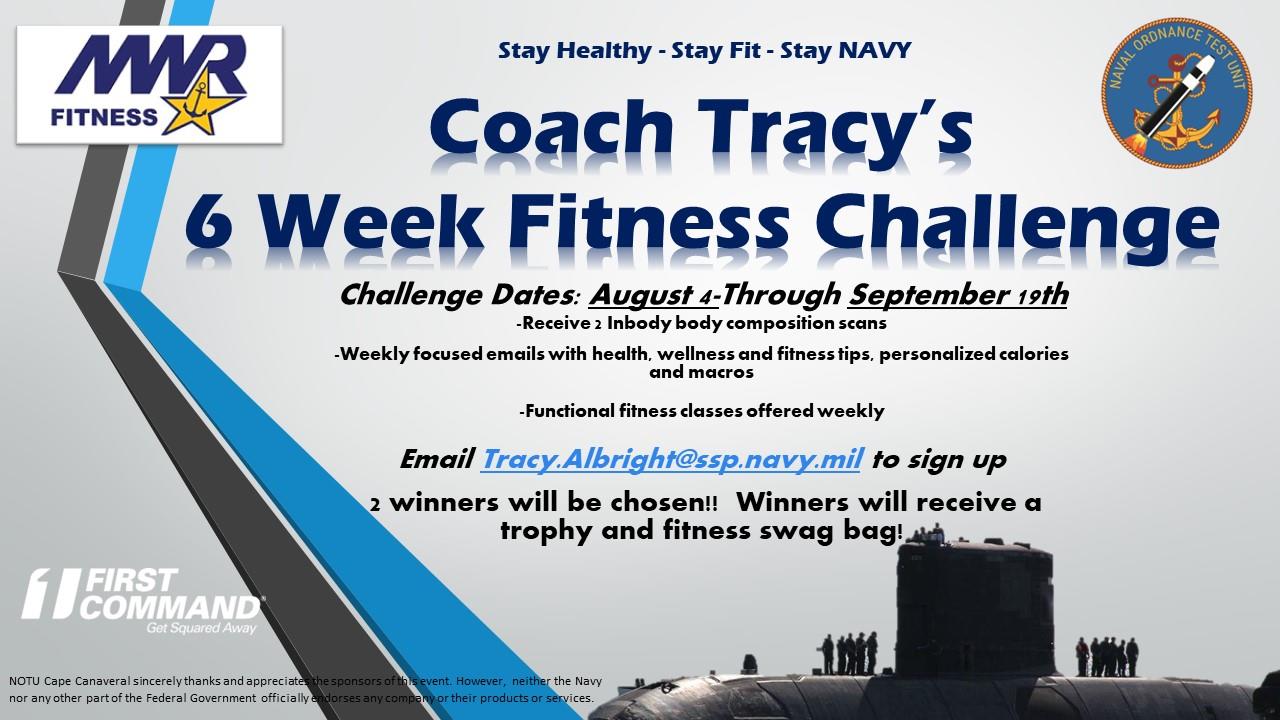 MWR FITNESS

Stay Healthy - Stay Fit - Stay NAVY

NAVAL ORDNANCE TEST UNIT

Coach Tracy's
6 Week Fitness Challenge

Challenge Dates: August 4-Through September 19th

-Receive 2 Inbody body composition scans

-Weekly focused emails with health, wellness and fitness tips, personalized calories and macros

-Functional fitness classes offered weekly

Email Tracy.Albright@ssp.navy.mil to sign up

2 winners will be chosen!! Winners will receive a trophy and fitness swag bag!

FIRST COMMAND
Get Squared Away

NOTU Cape Canaveral sincerely thanks and appreciates the sponsors of this event. However, neither the Navy nor any other part of the Federal Government officially endorses any company or their products or services.